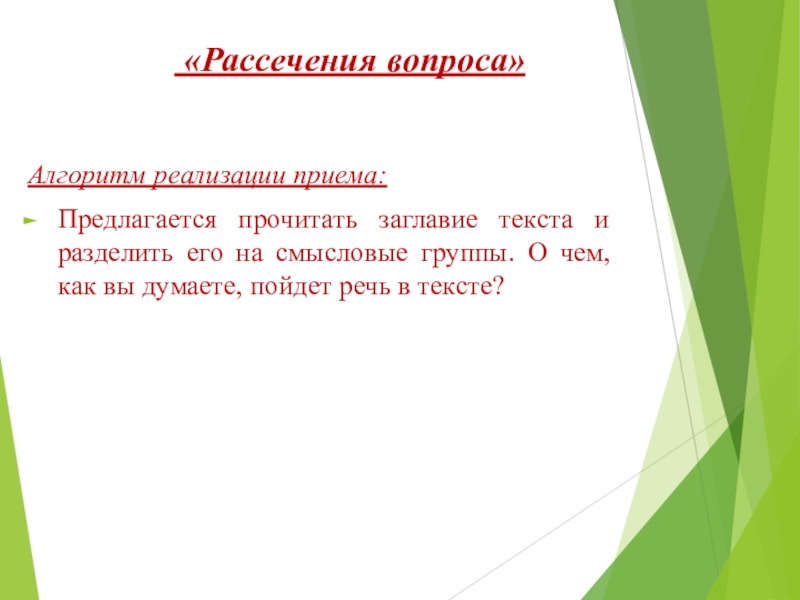 «Рассечения вопроса»

Алгоритм реализации приема:

Предлагается прочитать заглавие текста и разделить его на смысловые группы. О чем, как вы думаете, пойдет речь в тексте?